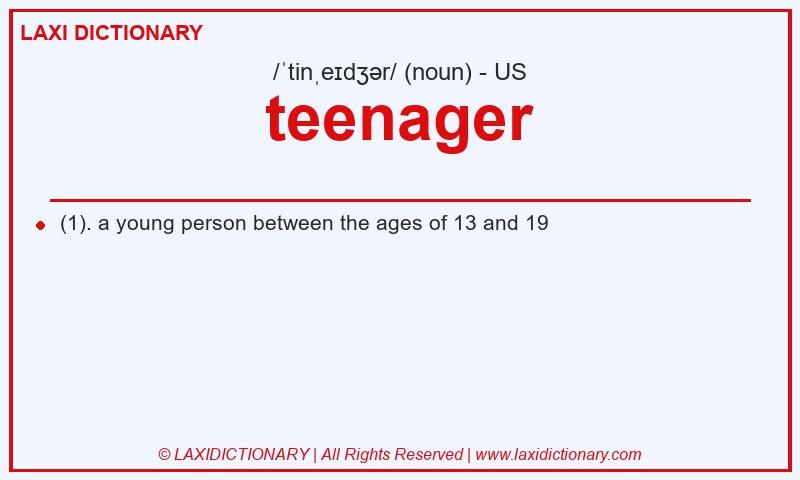 LAXI DICTIONARY

/ˈtinˌeɪdʒər/ (noun) - US

teenager

(1). a young person between the ages of 13 and 19

© LAXIDICTIONARY | All Rights Reserved | www.laxidictionary.com